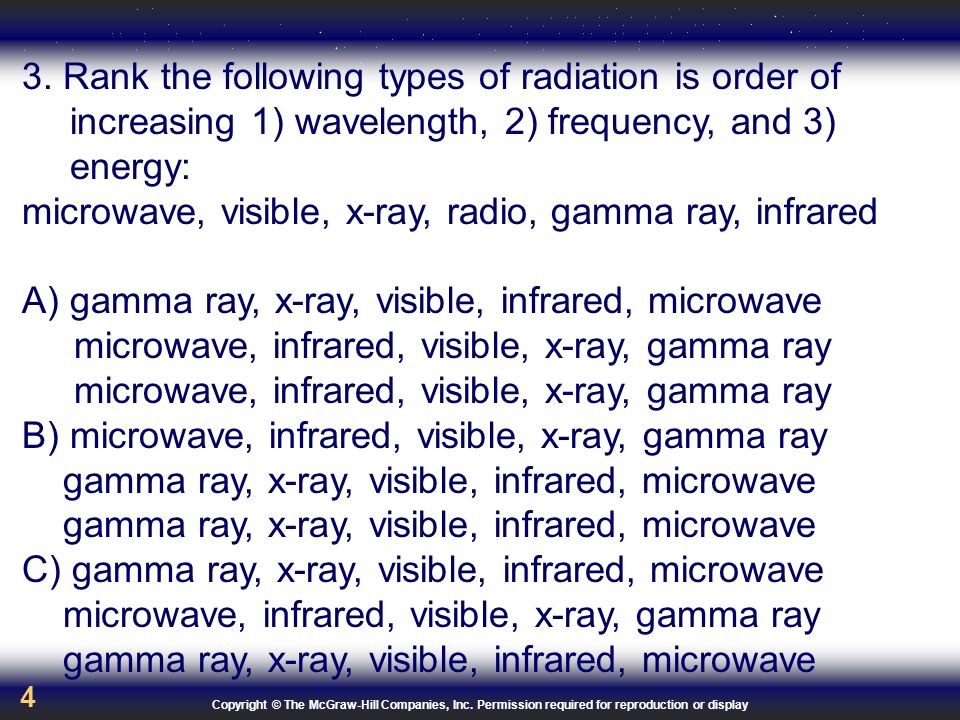 3. Rank the following types of radiation is order of increasing 1) wavelength, 2) frequency, and 3) energy:
microwave, visible, x-ray, radio, gamma ray, infrared

A) gamma ray, x-ray, visible, infrared, microwave
microwave, infrared, visible, x-ray, gamma ray
microwave, infrared, visible, x-ray, gamma ray
B) microwave, infrared, visible, x-ray, gamma ray
gamma ray, x-ray, visible, infrared, microwave
gamma ray, x-ray, visible, infrared, microwave
C) gamma ray, x-ray, visible, infrared, microwave
microwave, infrared, visible, x-ray, gamma ray
gamma ray, x-ray, visible, infrared, microwave

4

Copyright © The McGraw-Hill Companies, Inc. Permission required for reproduction or display